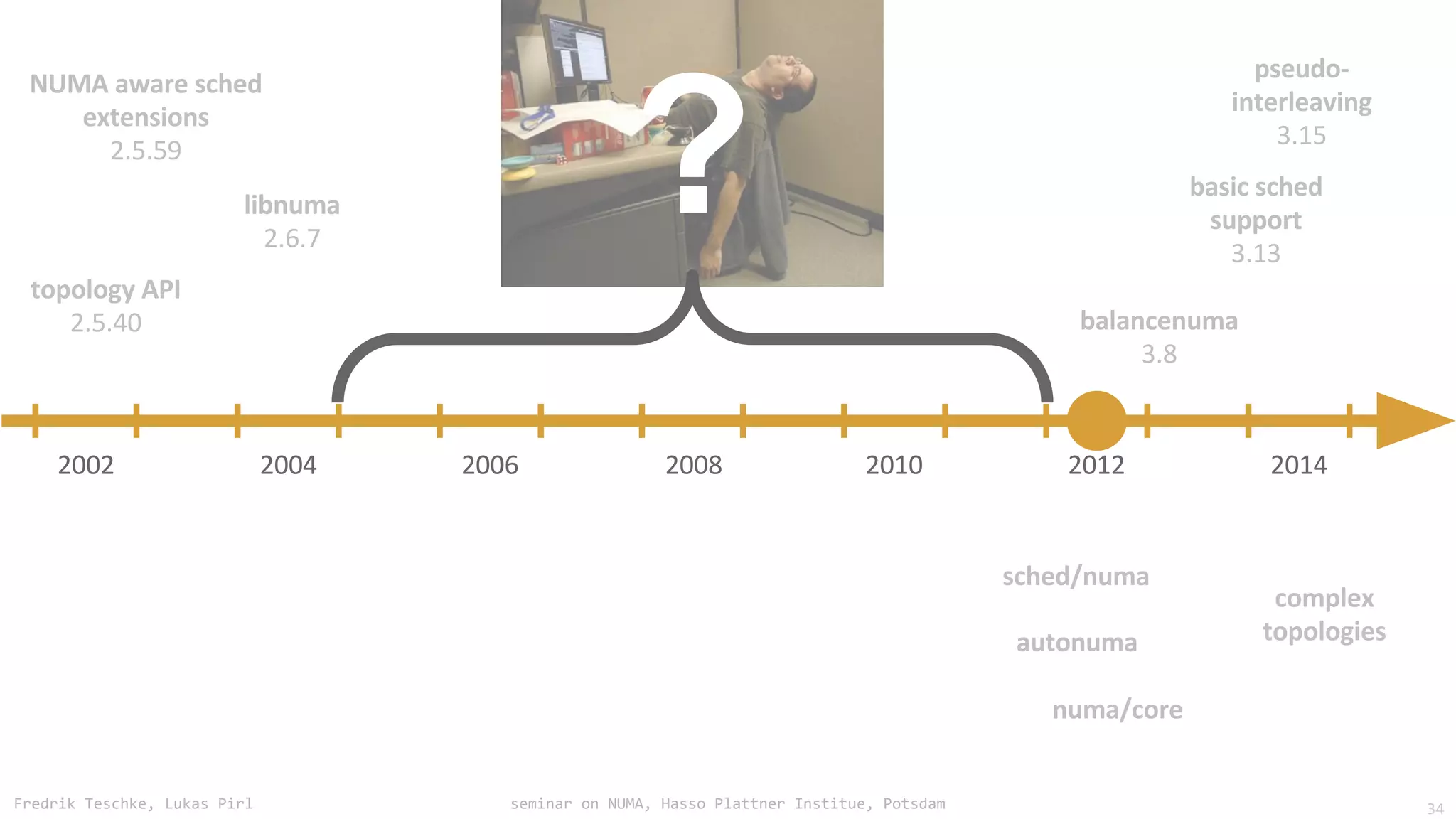 NUMA aware sched extensions
2.5.59

libnuma
2.6.7

topology API
2.5.40

?

pseudo-interleaving
3.15

basic sched support
3.13

balancenuma
3.8

2002

2004

2006

2008

2010

2012

2014

sched/numa

autonuma

numa/core

complex topologies

Fredrik Teschke, Lukas Pirl

seminar on NUMA, Hasso Plattner Institue, Potsdam

34